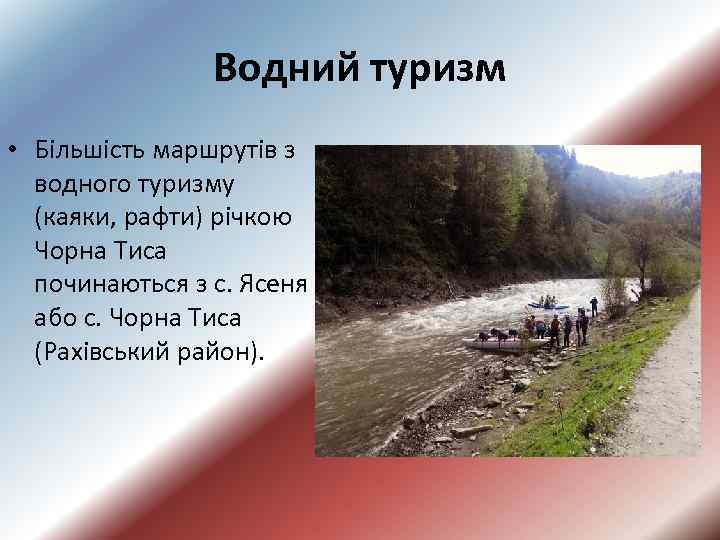 Водний туризм

• Більшість маршрутів з водного туризму (каяки, рафти) річкою Чорна Тиса починаються з с. Ясеня або с. Чорна Тиса (Рахівський район).